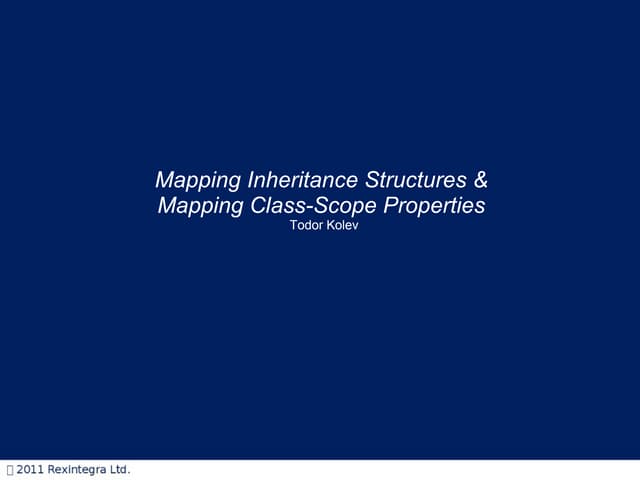 Mapping Inheritance Structures &
Mapping Class-Scope Properties
Todor Kolev

 2011 Rexintegra Ltd.